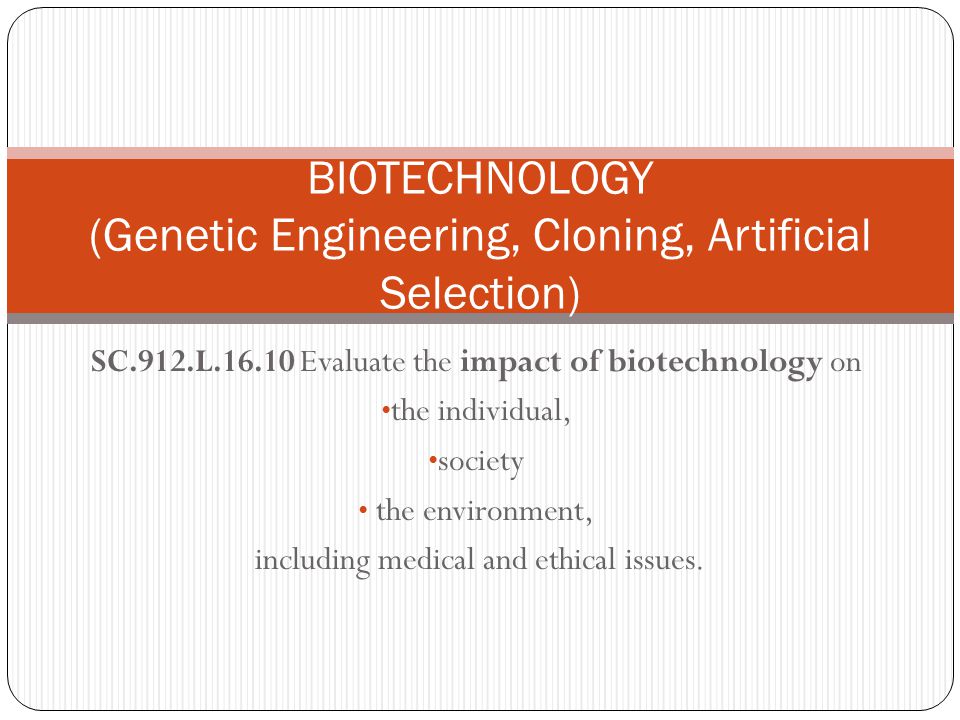 BIOTECHNOLOGY
(Genetic Engineering, Cloning, Artificial Selection)

SC.912.L.16.10 Evaluate the impact of biotechnology on
•the individual,
•society
• the environment,
including medical and ethical issues.